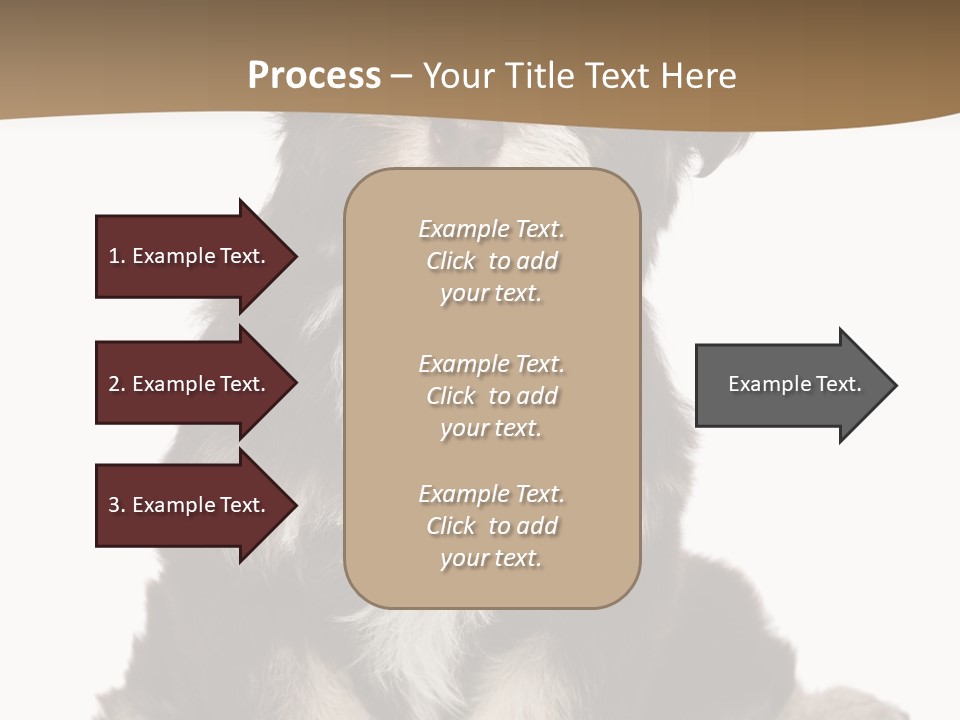 Process – Your Title Text Here

1. Example Text.

2. Example Text.

3. Example Text.

Example Text. Click to add your text.

Example Text. Click to add your text.

Example Text. Click to add your text.

Example Text.